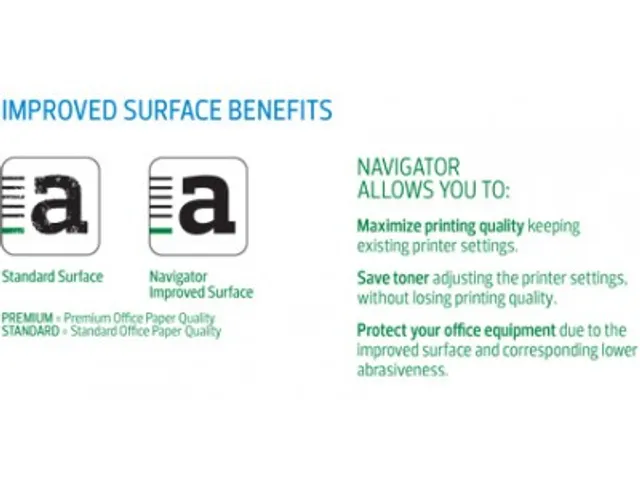 IMPROVED SURFACE BENEFITS

a

a

Standard Surface

Navigator Improved Surface

PREMIUM = Premium Office Paper Quality
STANDARD = Standard Office Paper Quality

NAVIGATOR ALLOWS YOU TO:

Maximize printing quality keeping existing printer settings.

Save toner adjusting the printer settings, without losing printing quality.

Protect your office equipment due to the improved surface and corresponding lower abrasiveness.